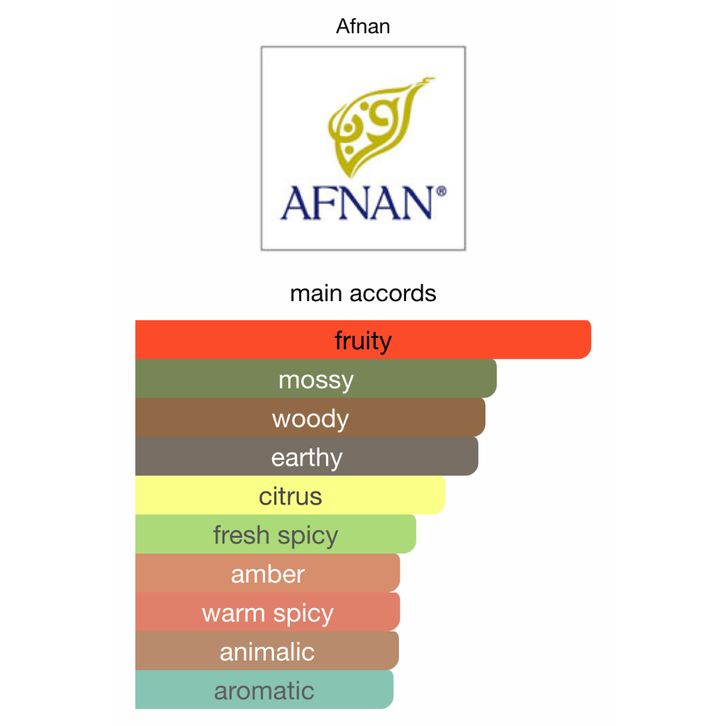 Afnan

أفنان
AFNAN®

main accords

fruity
mossy
woody
earthy
citrus
fresh spicy
amber
warm spicy
animalic
aromatic